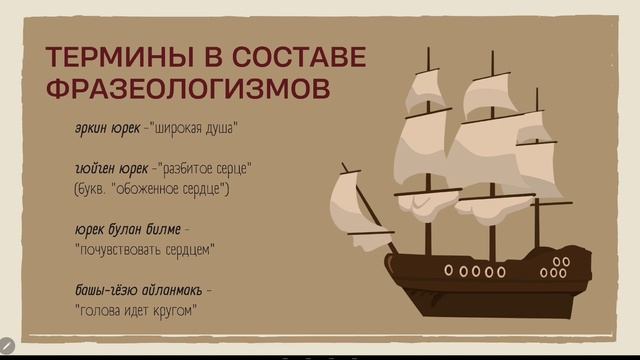 ТЕРМИНЫ В СОСТАВЕ ФРАЗЕОЛОГИЗМОВ

эркин юрек -"широкая душа"

гюйген юрек -"разбитое серце" (букв. "обоженное сердце")

юрек булан билме - "почувствовать сердцем"

башы-гёзю айланмакъ - "голова идет кругом"